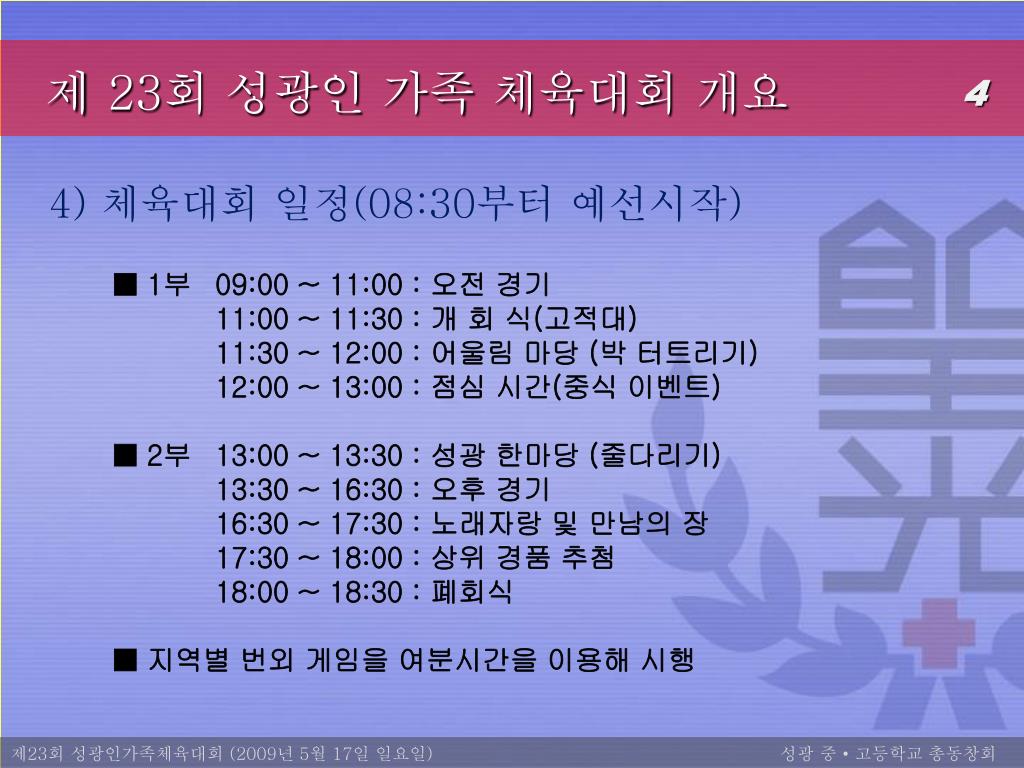 제 23회 성광인 가족 체육대회 개요

4

4) 체육대회 일정(08:30부터 예선시작)

■ 1부 09:00 ~ 11:00 : 오전 경기
11:00 ~ 11:30 : 개 회 식(고적대)
11:30 ~ 12:00 : 어울림 마당 (박 터트리기)
12:00 ~ 13:00 : 점심 시간(중식 이벤트)

■ 2부 13:00 ~ 13:30 : 성광 한마당 (줄다리기)
13:30 ~ 16:30 : 오후 경기
16:30 ~ 17:30 : 노래자랑 및 만남의 장
17:30 ~ 18:00 : 상위 경품 추첨
18:00 ~ 18:30 : 폐회식

■ 지역별 번외 게임을 여분시간을 이용해 시행

제23회 성광인가족체육대회 (2009년 5월 17일 일요일)

성광 중 • 고등학교 총동창회